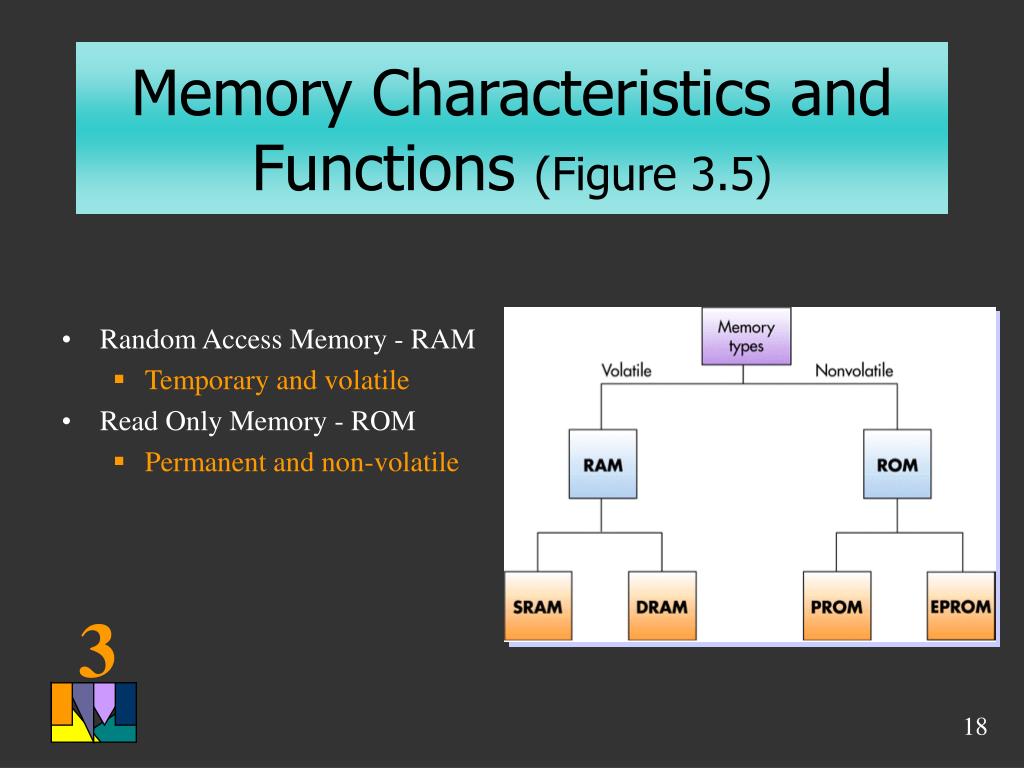 Memory Characteristics and Functions (Figure 3.5)

• Random Access Memory - RAM
  ▪ Temporary and volatile
• Read Only Memory - ROM
  ▪ Permanent and non-volatile

Memory types
Volatile
Nonvolatile
RAM
ROM
SRAM
DRAM
PROM
EPROM

3

18